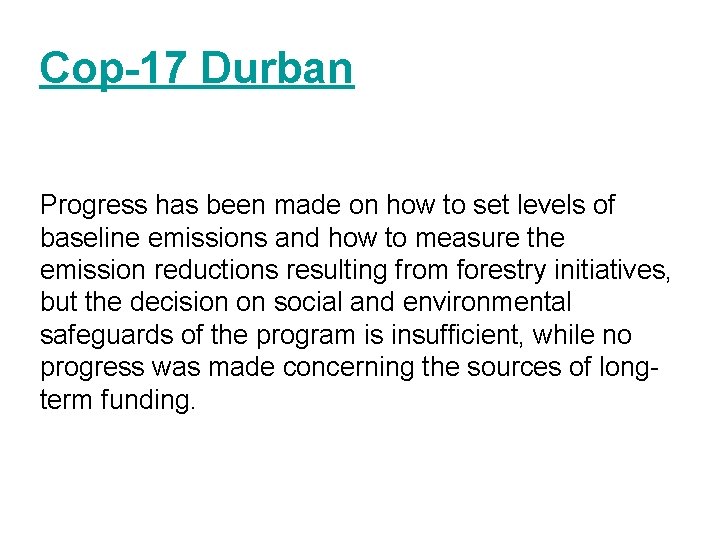 Cop-17 Durban

Progress has been made on how to set levels of baseline emissions and how to measure the emission reductions resulting from forestry initiatives, but the decision on social and environmental safeguards of the program is insufficient, while no progress was made concerning the sources of long-term funding.